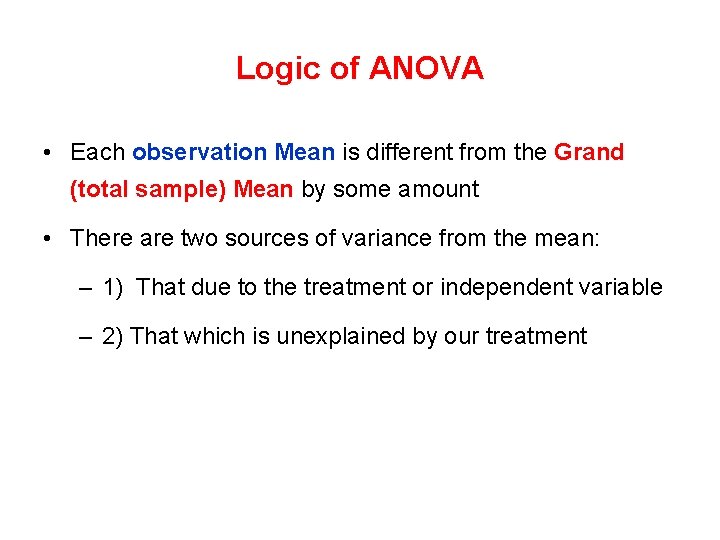 Logic of ANOVA

• Each observation Mean is different from the Grand (total sample) Mean by some amount

• There are two sources of variance from the mean:

– 1) That due to the treatment or independent variable

– 2) That which is unexplained by our treatment